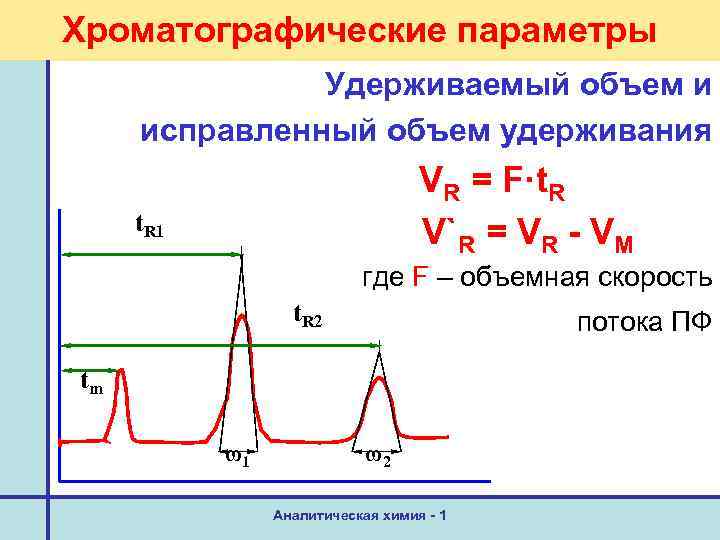 Хроматографические параметры

Удерживаемый объем и исправленный объем удерживания

$V_R = F \cdot t_R$

$V`_R = V_R - V_M$

где F – объемная скорость потока ПФ

$t_{R1}$

$t_{R2}$

$t_m$

$\omega_1$

$\omega_2$

Аналитическая химия - 1